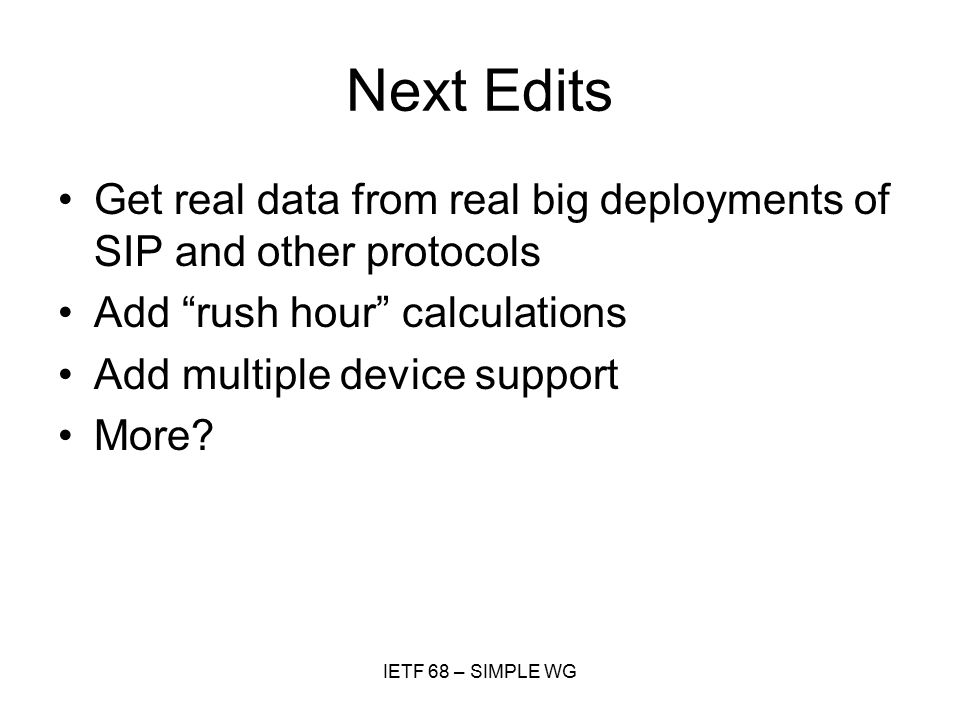 Next Edits

• Get real data from real big deployments of SIP and other protocols
• Add “rush hour” calculations
• Add multiple device support
• More?

IETF 68 – SIMPLE WG